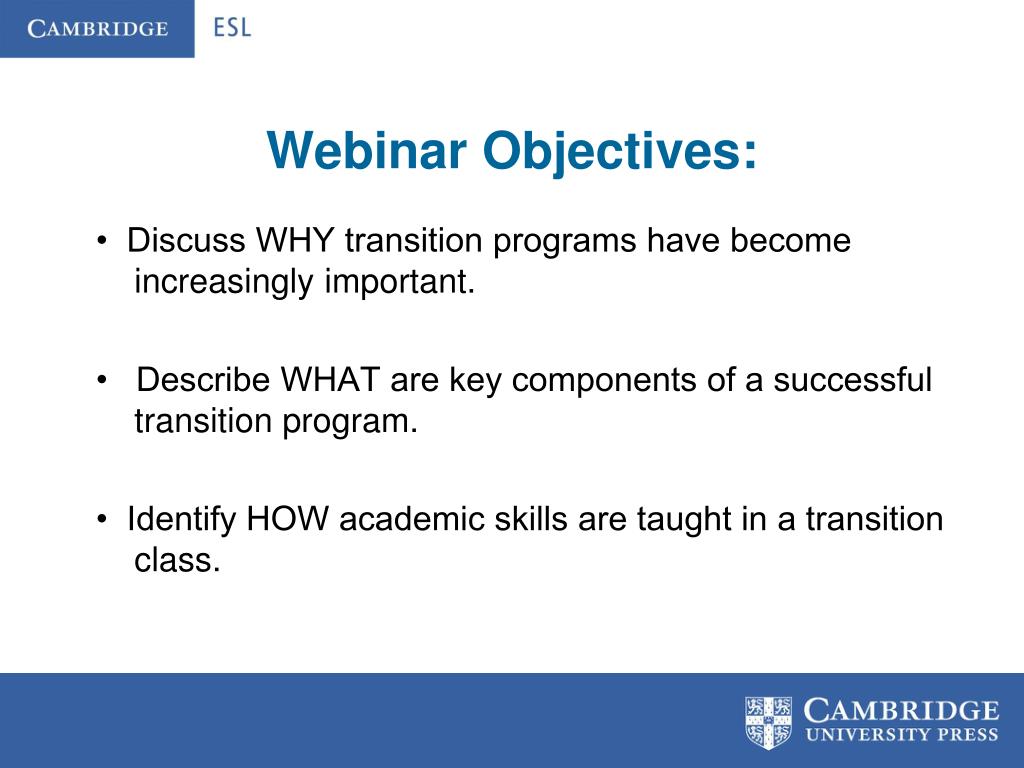 CAMBRIDGE ESL

Webinar Objectives:

• Discuss WHY transition programs have become increasingly important.

• Describe WHAT are key components of a successful transition program.

• Identify HOW academic skills are taught in a transition class.

CAMBRIDGE
UNIVERSITY PRESS